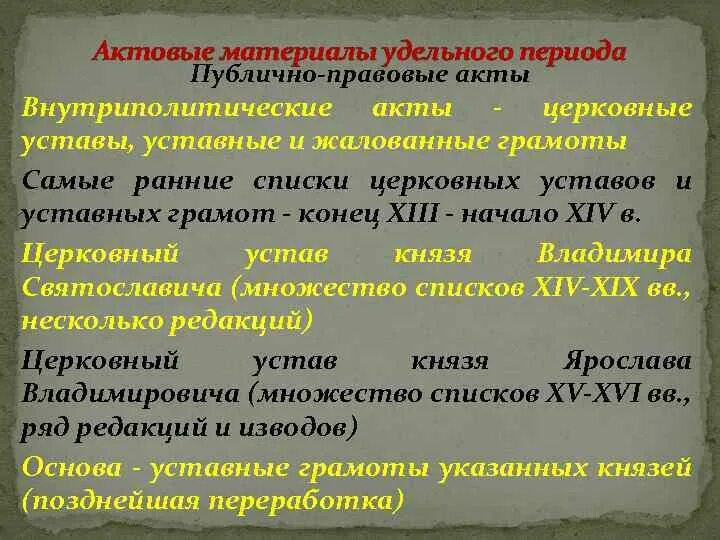 Актовые материалы удельного периода
Публично-правовые акты

Внутриполитические акты - церковные уставы, уставные и жалованные грамоты

Самые ранние списки церковных уставов и уставных грамот - конец XIII - начало XIV в.

Церковный устав князя Владимира Святославича (множество списков XIV-XIX вв., несколько редакций)

Церковный устав князя Ярослава Владимировича (множество списков XV-XVI вв., ряд редакций и изводов)

Основа - уставные грамоты указанных князей (позднейшая переработка)